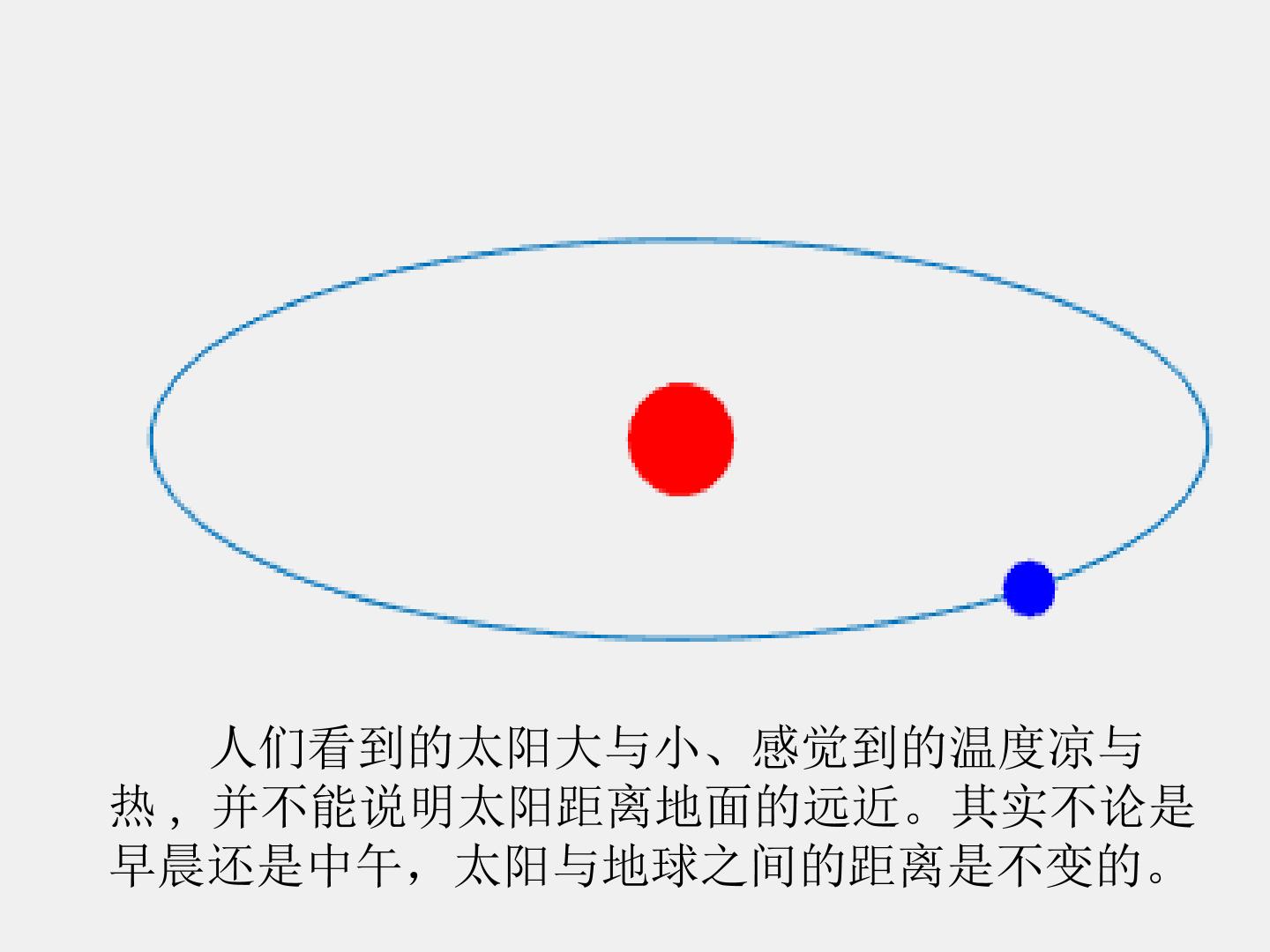 人们看到的太阳大与小、感觉到的温度凉与热，并不能说明太阳距离地面的远近。其实不论是早晨还是中午，太阳与地球之间的距离是不变的。